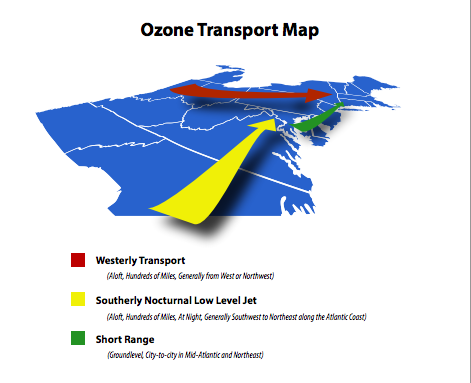 Ozone Transport Map

Westerly Transport
(Aloft, Hundreds of Miles, Generally from West or Northwest)

Southerly Nocturnal Low Level Jet
(Aloft, Hundreds of Miles, At Night, Generally Southwest to Northeast along the Atlantic Coast)

Short Range
(Groundlevel, City-to-city in Mid-Atlantic and Northeast)